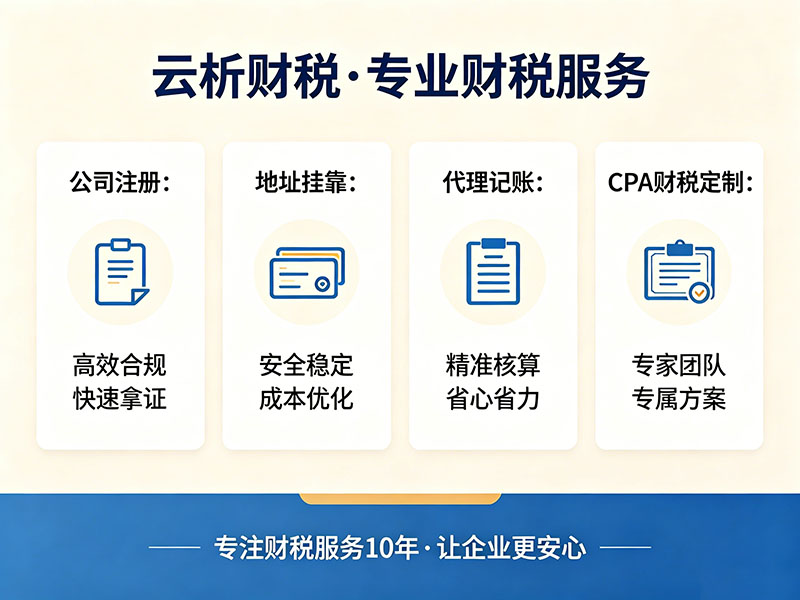 云析财税·专业财税服务

公司注册：

高效合规
快速拿证

地址挂靠：

安全稳定
成本优化

代理记账：

精准核算
省心省力

CPA财税定制：

专家团队
专属方案

专注财税服务10年·让企业更安心